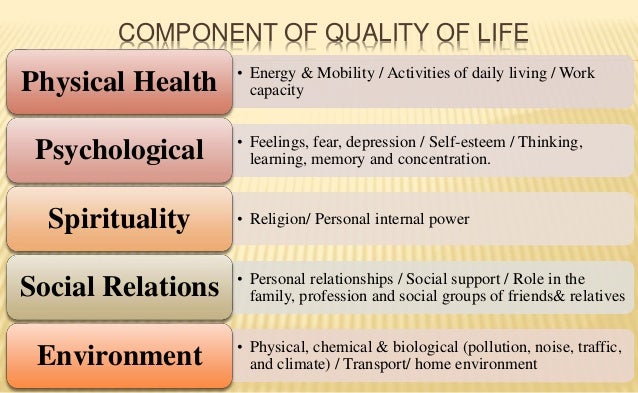 COMPONENT OF QUALITY OF LIFE

Physical Health

• Energy & Mobility / Activities of daily living / Work capacity

Psychological

• Feelings, fear, depression / Self-esteem / Thinking, learning, memory and concentration.

Spirituality

• Religion/ Personal internal power

Social Relations

• Personal relationships / Social support / Role in the family, profession and social groups of friends& relatives

Environment

• Physical, chemical & biological (pollution, noise, traffic, and climate) / Transport/ home environment